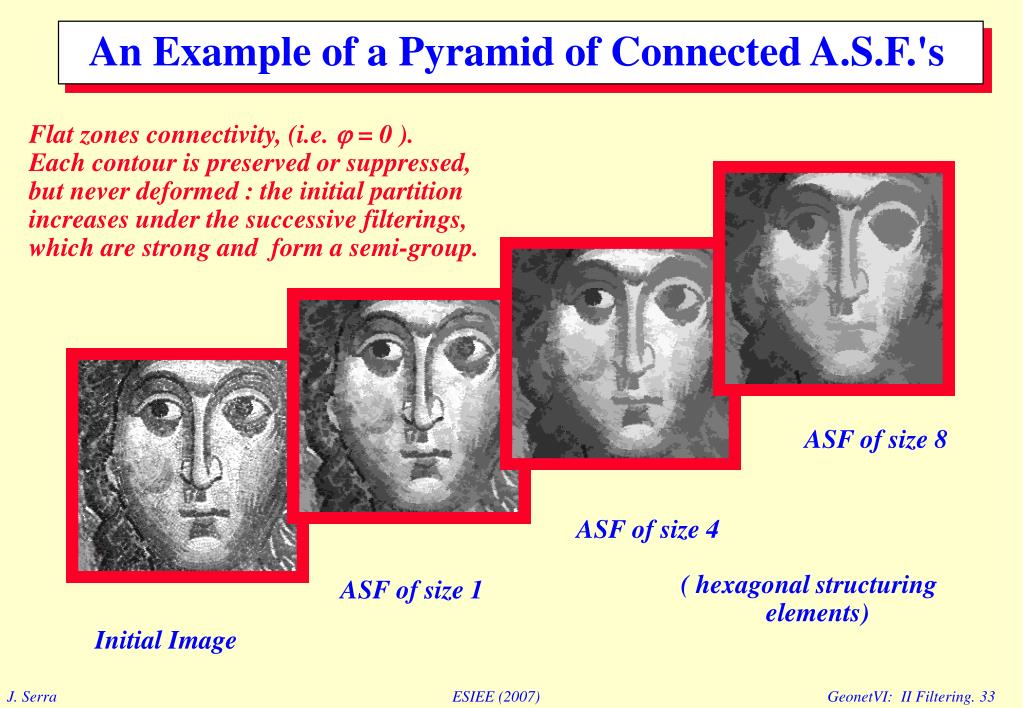 An Example of a Pyramid of Connected A.S.F.'s

Flat zones connectivity, (i.e. $\varphi = 0$ ). Each contour is preserved or suppressed, but never deformed : the initial partition increases under the successive filterings, which are strong and form a semi-group.

ASF of size 8

ASF of size 4

ASF of size 1

( hexagonal structuring elements)

Initial Image

J. Serra

ESIEE (2007)

GeonetVI: II Filtering. 33